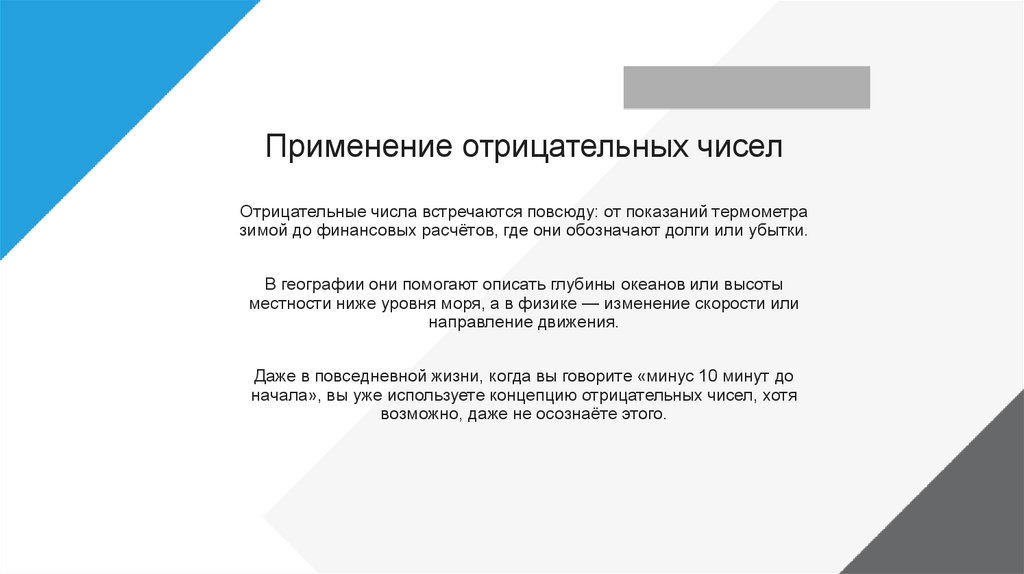 Применение отрицательных чисел

Отрицательные числа встречаются повсюду: от показаний термометра зимой до финансовых расчётов, где они обозначают долги или убытки.

В географии они помогают описать глубины океанов или высоты местности ниже уровня моря, а в физике — изменение скорости или направление движения.

Даже в повседневной жизни, когда вы говорите «минус 10 минут до начала», вы уже используете концепцию отрицательных чисел, хотя возможно, даже не осознаёте этого.